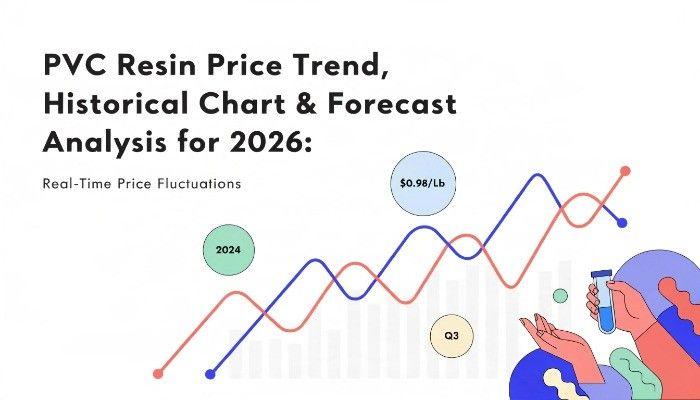 PVC Resin Price Trend, Historical Chart & Forecast Analysis for 2026:

Real-Time Price Fluctuations

$0.98/Lb

2024

Q3